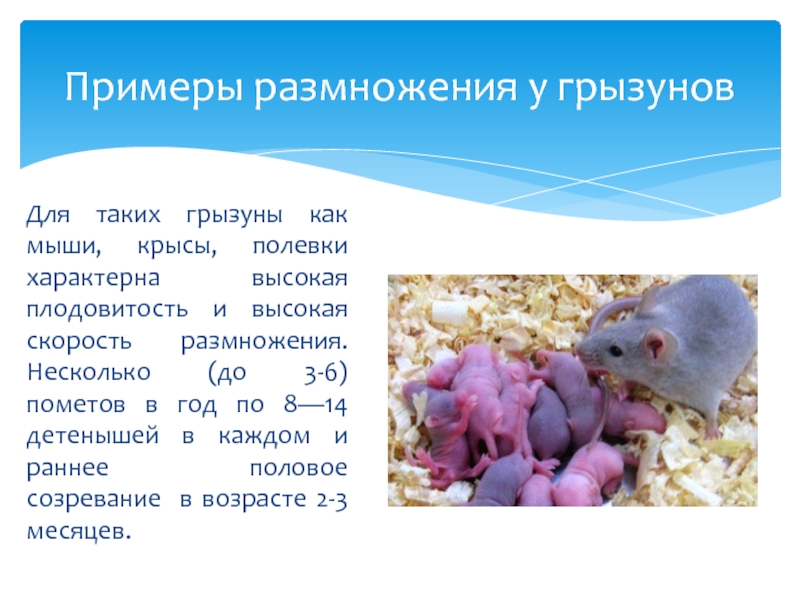 Примеры размножения у грызунов

Для таких грызуны как мыши, крысы, полевки характерна высокая плодовитость и высокая скорость размножения. Несколько (до 3-6) пометов в год по 8—14 детенышей в каждом и раннее половое созревание в возрасте 2-3 месяцев.